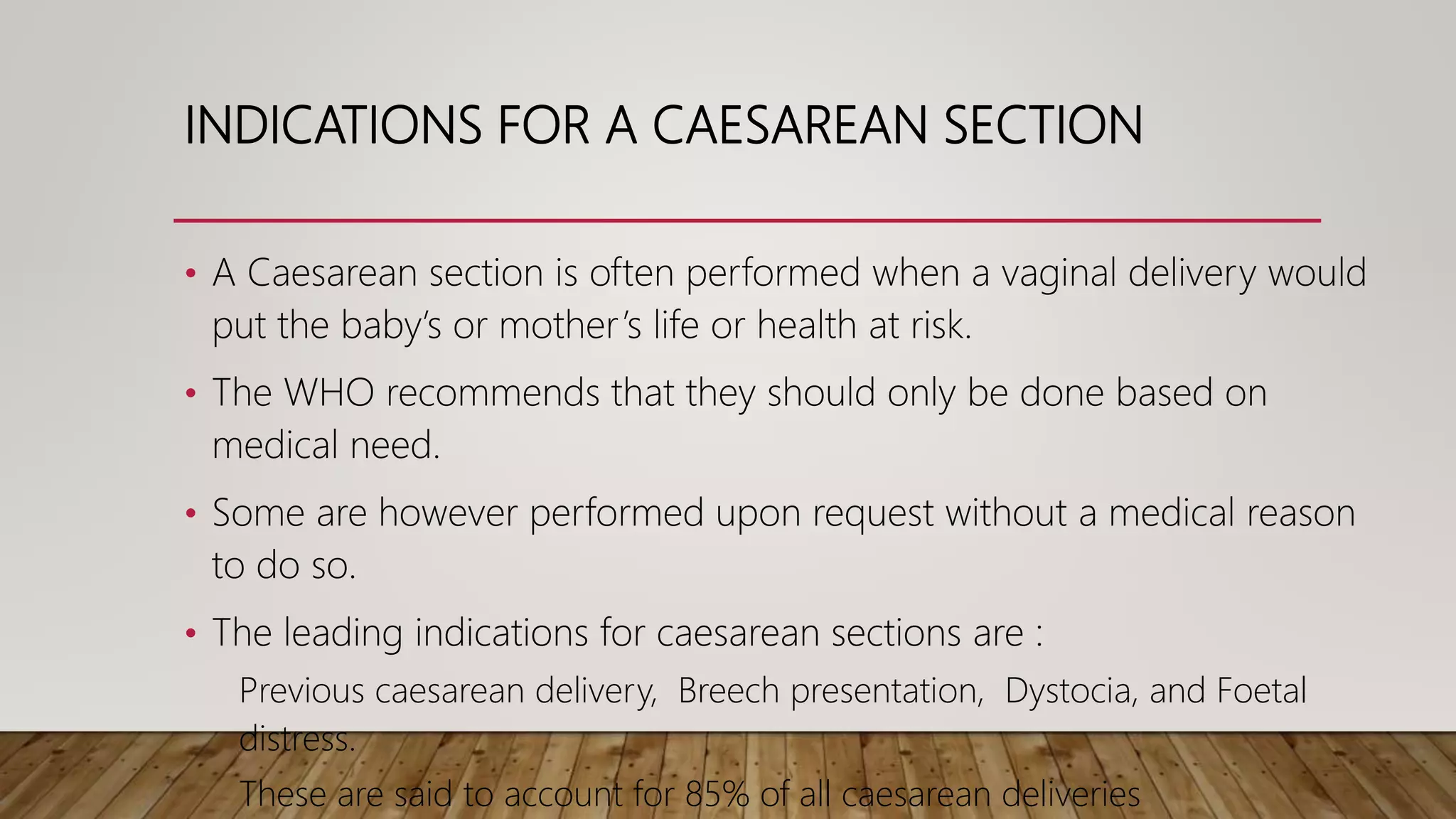 INDICATIONS FOR A CAESAREAN SECTION

• A Caesarean section is often performed when a vaginal delivery would put the baby's or mother's life or health at risk.

• The WHO recommends that they should only be done based on medical need.

• Some are however performed upon request without a medical reason to do so.

• The leading indications for caesarean sections are :

Previous caesarean delivery, Breech presentation, Dystocia, and Foetal distress.

These are said to account for 85% of all caesarean deliveries